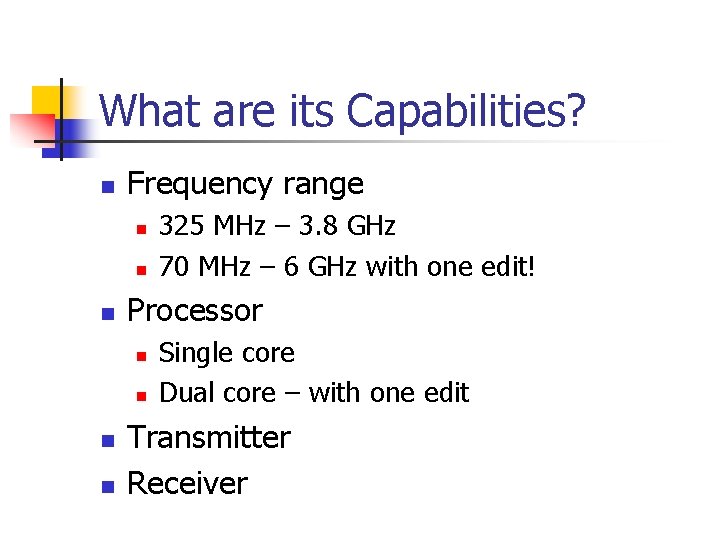 What are its Capabilities?

- Frequency range
  - 325 MHz – 3.8 GHz
  - 70 MHz – 6 GHz with one edit!
- Processor
  - Single core
  - Dual core – with one edit
- Transmitter
- Receiver